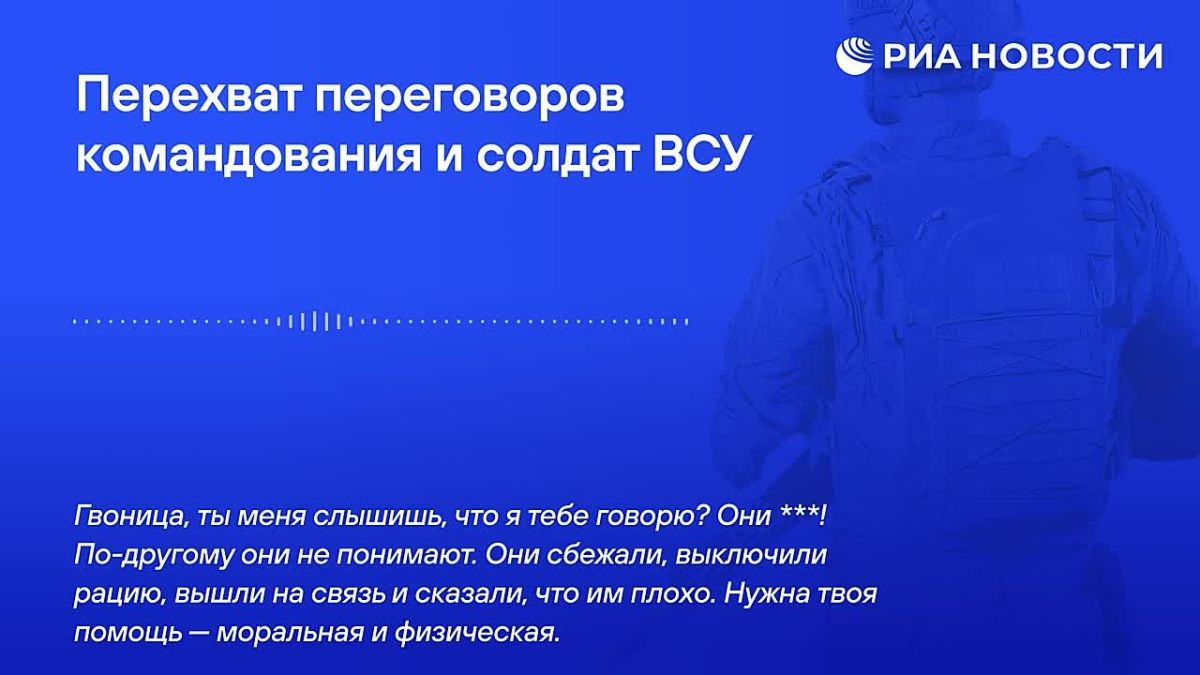 РИА НОВОСТИ

Перехват переговоров командования и солдат ВСУ

Гвоница, ты меня слышишь, что я тебе говорю? Они ***! По-другому они не понимают. Они сбежали, выключили рацию, вышли на связь и сказали, что им плохо. Нужна твоя помощь — моральная и физическая.